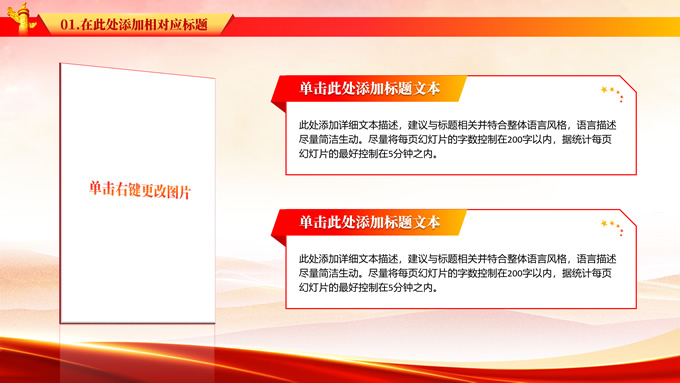 01.在此处添加相对应标题

单击右键更改图片

单击此处添加标题文本

此处添加详细文本描述，建议与标题相关并符合整体语言风格，语言描述尽量简洁生动。尽量将每页幻灯片的字数控制在200字以内，据统计每页幻灯片的最好控制在5分钟之内。

单击此处添加标题文本

此处添加详细文本描述，建议与标题相关并符合整体语言风格，语言描述尽量简洁生动。尽量将每页幻灯片的字数控制在200字以内，据统计每页幻灯片的最好控制在5分钟之内。